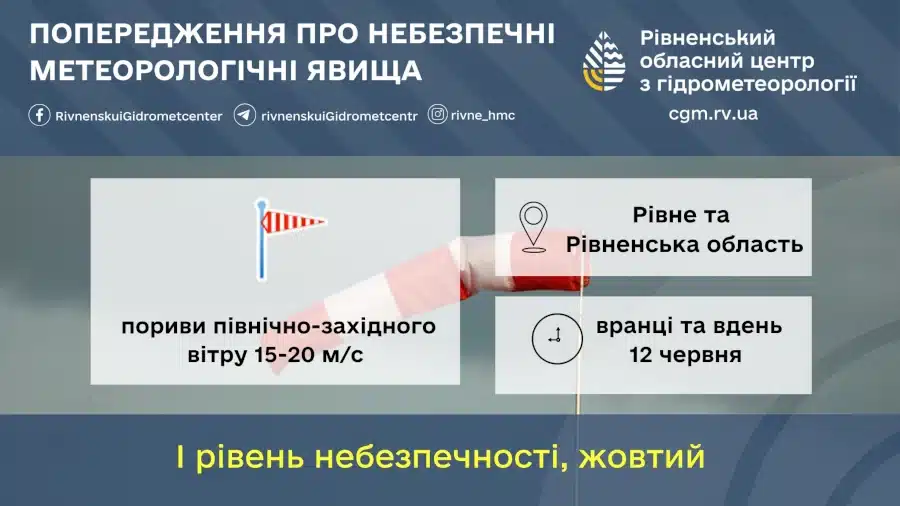 ПОПЕРЕДЖЕННЯ ПРО НЕБЕЗПЕЧНІ МЕТЕОРОЛОГІЧНІ ЯВИЩА

RivnenskuiGidrometcenter rivnenskuiGidrometcentr rivne_hmc

Рівненський обласний центр з гідрометеорології

cgm.rv.ua

пориви північно-західного вітру 15-20 м/с

Рівне та Рівненська область

вранці та вдень 12 червня

І рівень небезпечності, жовтий